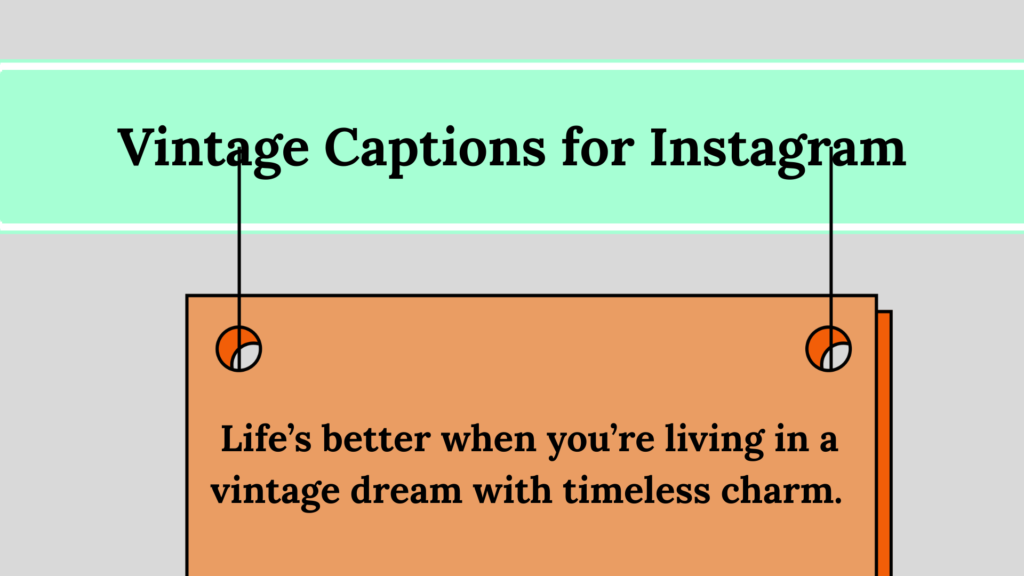 Vintage Captions for Instagram

Life’s better when you’re living in a vintage dream with timeless charm.